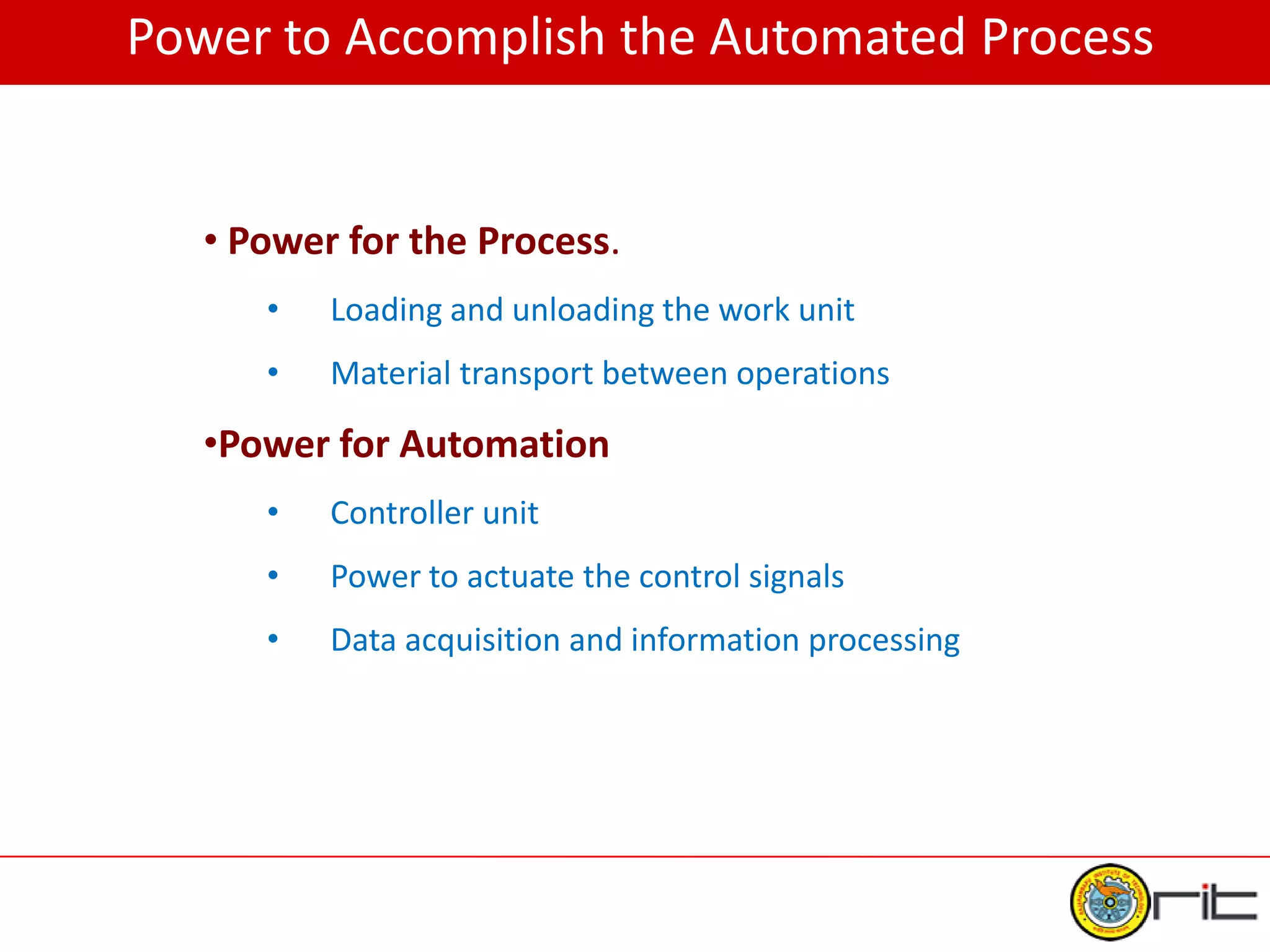 Power to Accomplish the Automated Process

• Power for the Process.

• Loading and unloading the work unit

• Material transport between operations

•Power for Automation

• Controller unit

• Power to actuate the control signals

• Data acquisition and information processing

rit